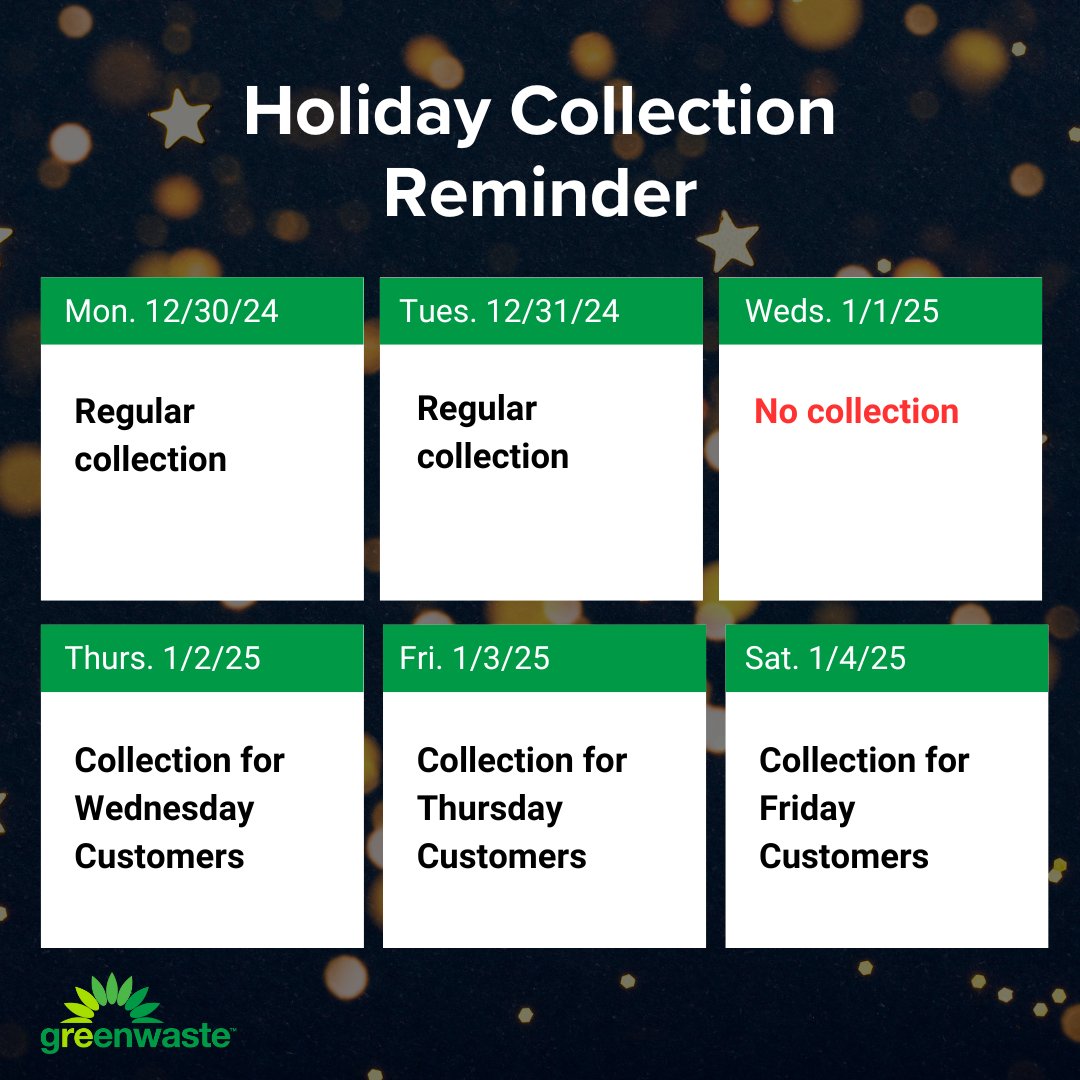 Holiday Collection Reminder

Mon. 12/30/24

Regular collection

Tues. 12/31/24

Regular collection

Weds. 1/1/25

No collection

Thurs. 1/2/25

Collection for Wednesday Customers

Fri. 1/3/25

Collection for Thursday Customers

Sat. 1/4/25

Collection for Friday Customers

greenwaste™